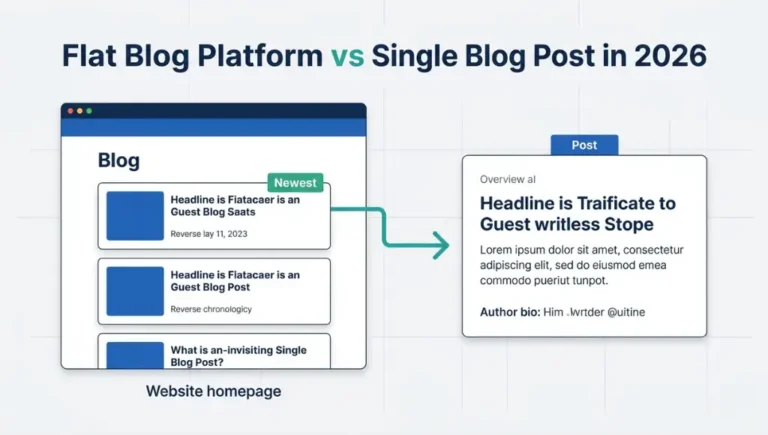 Flat Blog Platform vs Single Blog Post in 2026

Blog

Newest

Headline is Flatacaer is an Guest Blog Saats

Reverse lay 11, 2023

Headline is Flatacaer is an Guest Blog Post

Reverse chronologicy

What is an-invisiting Single Blog Post?

Website homepage

Post

Overview al

Headline is Traificate to Guest writless Stope

Lorem ipsum dolor sit amet, consectetur adipiscing elit, sed do eiusmod emea commodo pueriut tunpot.

Author bio: Him .lwrtder @uitine